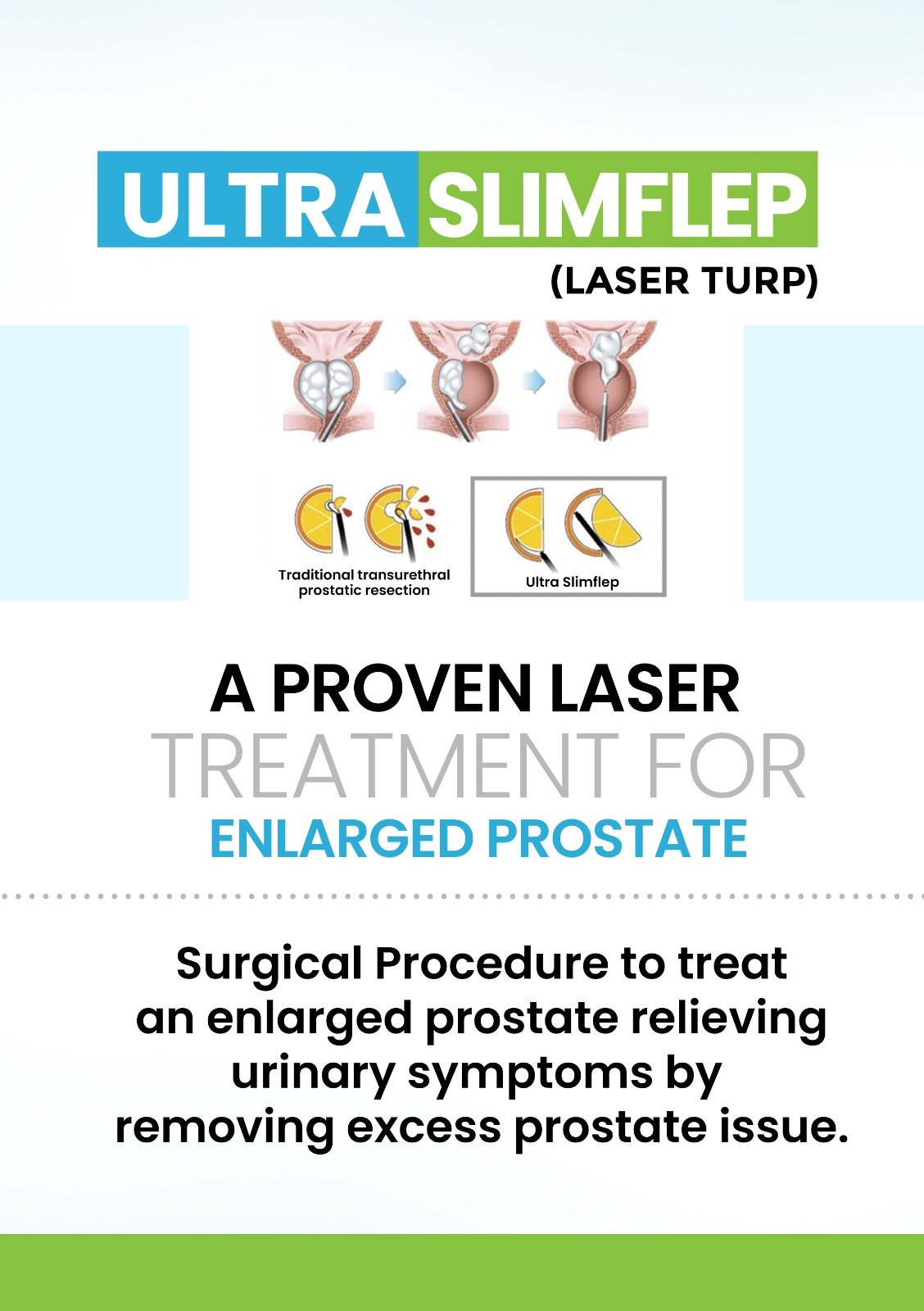 ULTRA SLIMFLEP
(LASER TURP)

Traditional transurethral prostatic resection

Ultra Slimflep

A PROVEN LASER TREATMENT FOR ENLARGED PROSTATE

Surgical Procedure to treat an enlarged prostate relieving urinary symptoms by removing excess prostate issue.